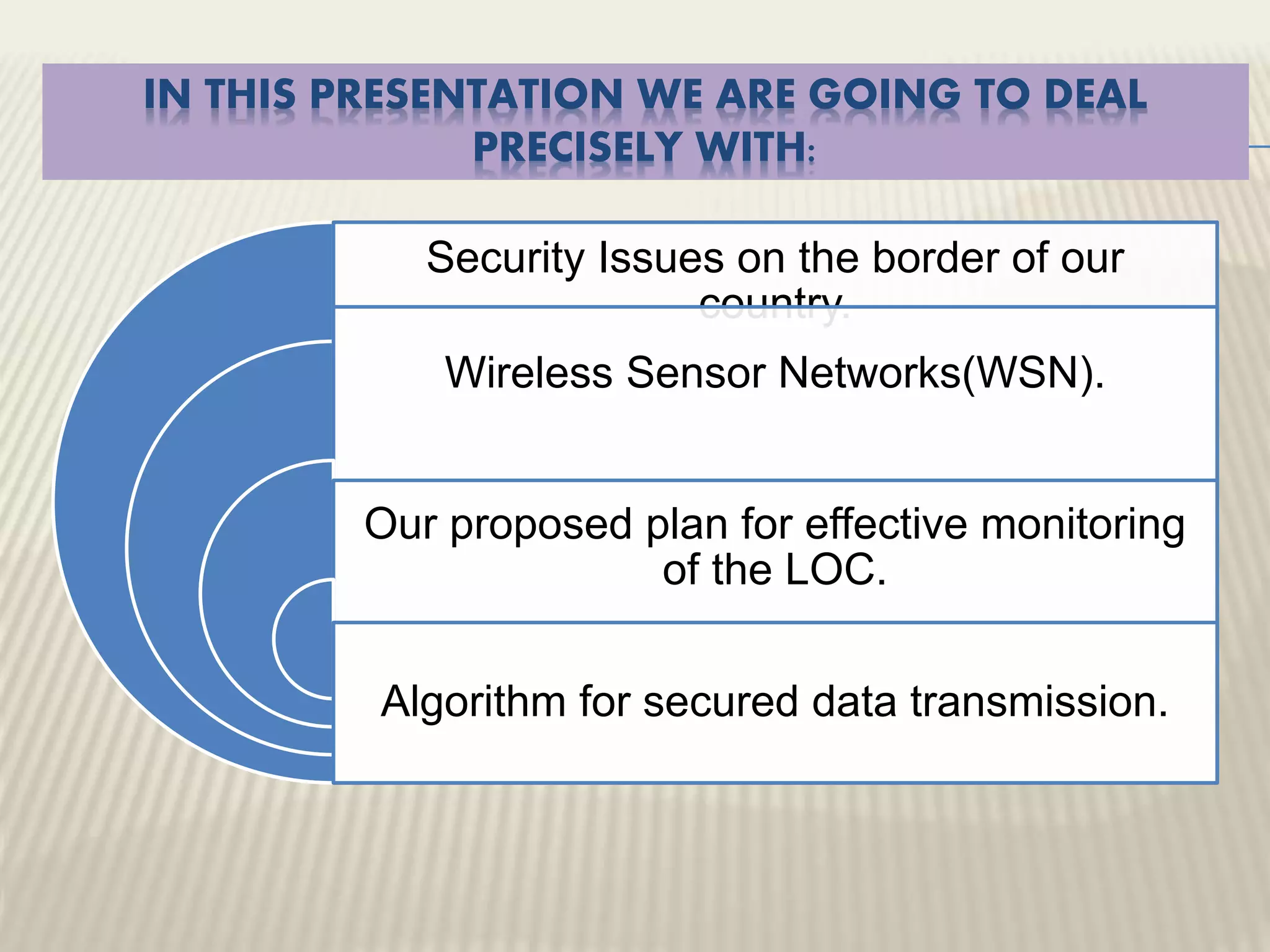 IN THIS PRESENTATION WE ARE GOING TO DEAL PRECISELY WITH:

Security Issues on the border of our country.

Wireless Sensor Networks(WSN).

Our proposed plan for effective monitoring of the LOC.

Algorithm for secured data transmission.